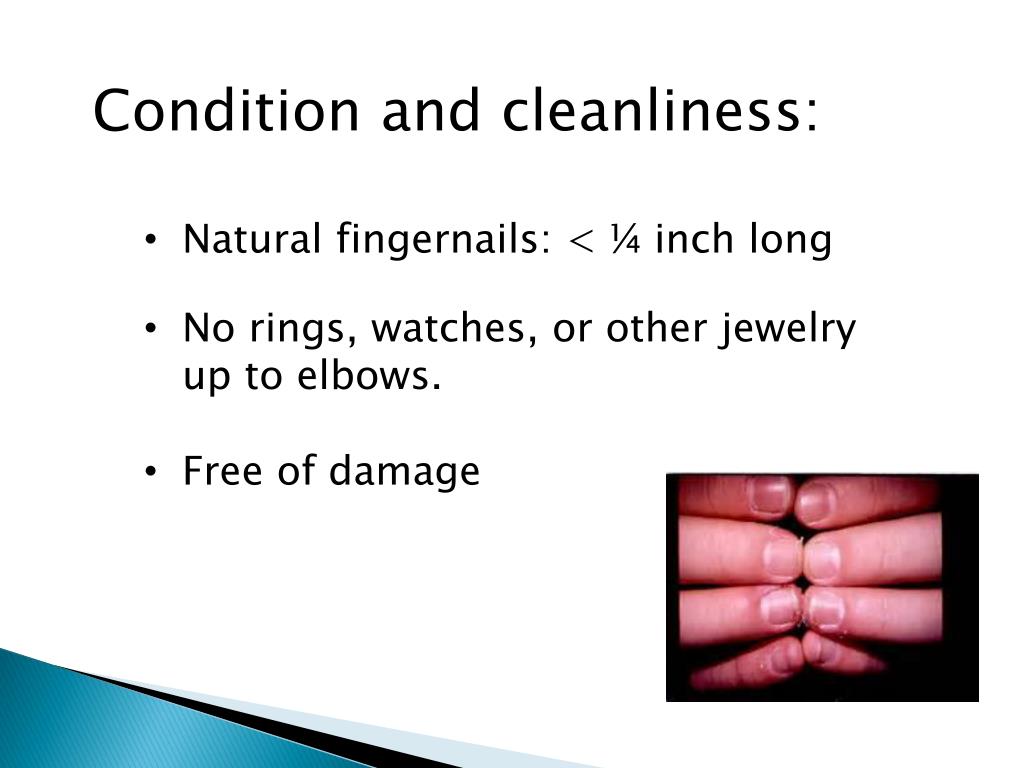 Condition and cleanliness:

• Natural fingernails: < ¼ inch long

• No rings, watches, or other jewelry up to elbows.

• Free of damage